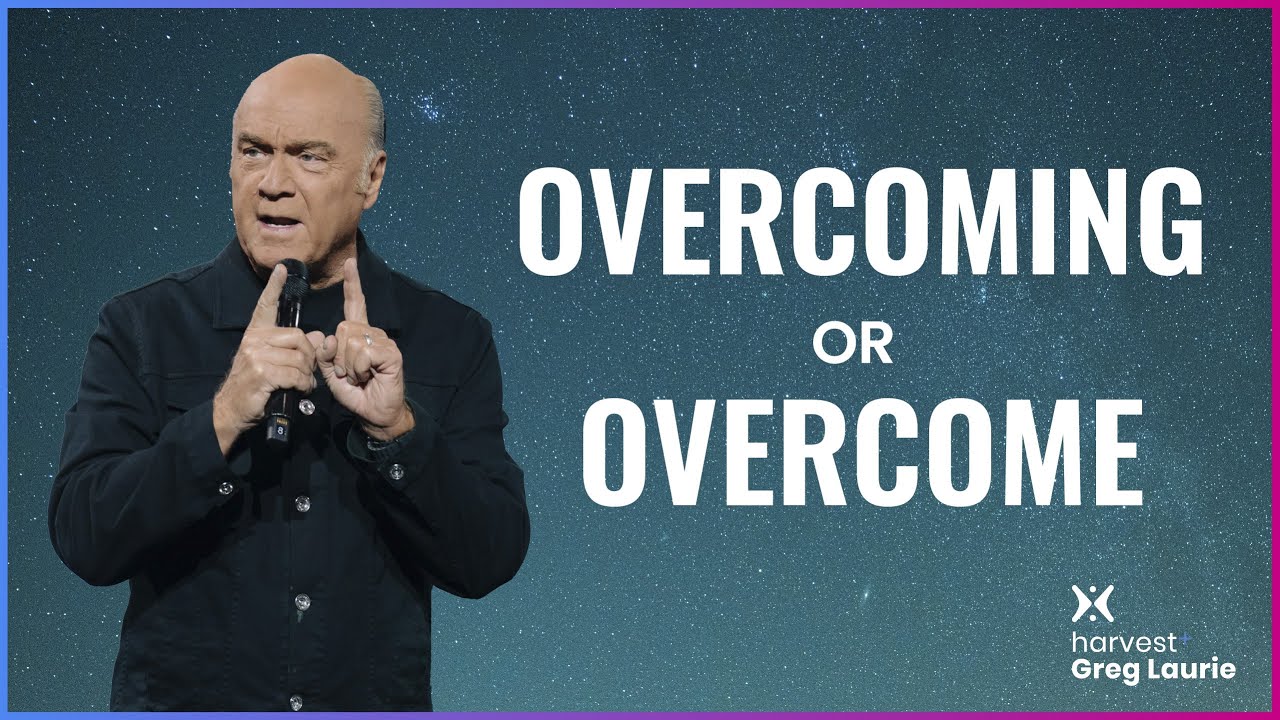 OVERCOMING
OR
OVERCOME

harvest+
Greg Laurie